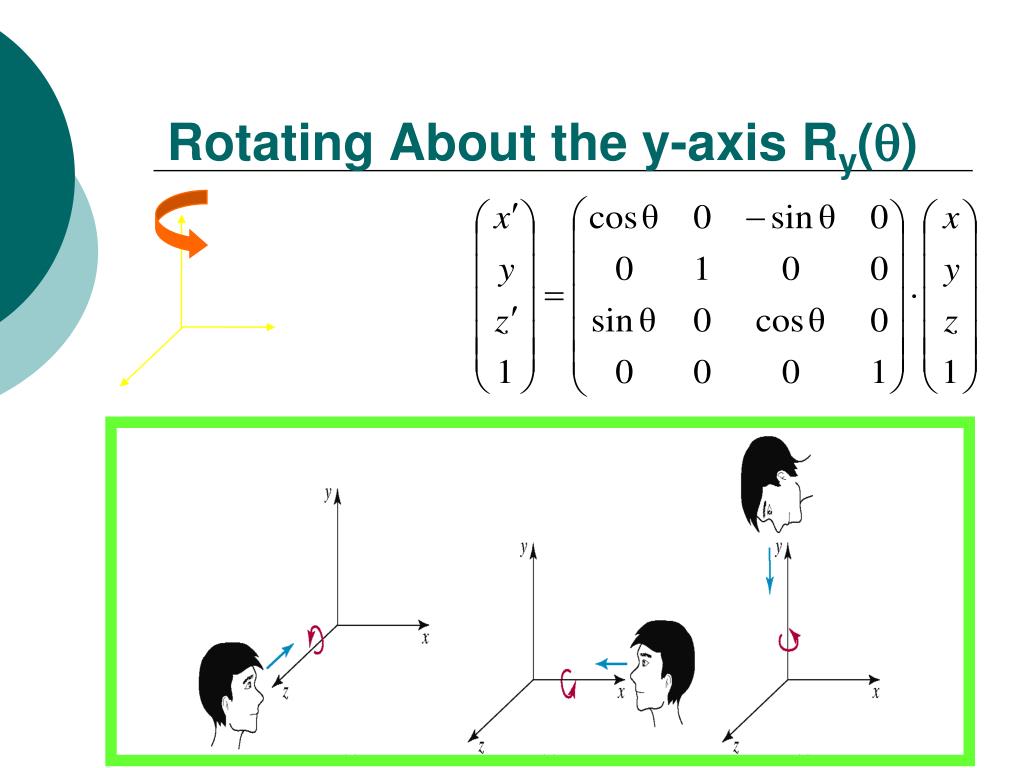 Rotating About the y-axis $R_y(\theta)$

$\begin{pmatrix} x' \\ y \\ z' \\ 1 \end{pmatrix} = \begin{pmatrix} \cos\theta & 0 & -\sin\theta & 0 \\ 0 & 1 & 0 & 0 \\ \sin\theta & 0 & \cos\theta & 0 \\ 0 & 0 & 0 & 1 \end{pmatrix} \cdot \begin{pmatrix} x \\ y \\ z \\ 1 \end{pmatrix}$

y
x
z

y
x
z

y
x
z